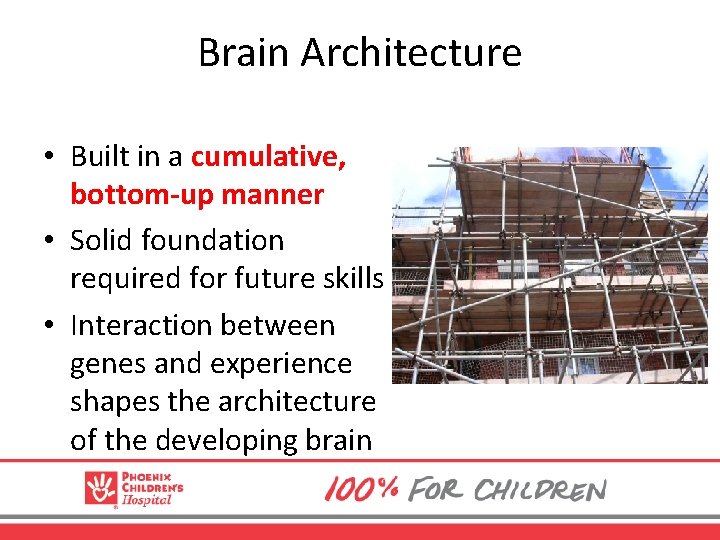 Brain Architecture

• Built in a cumulative, bottom-up manner
• Solid foundation required for future skills
• Interaction between genes and experience shapes the architecture of the developing brain

PHOENIX CHILDREN'S Hospital

100% FOR CHILDREN